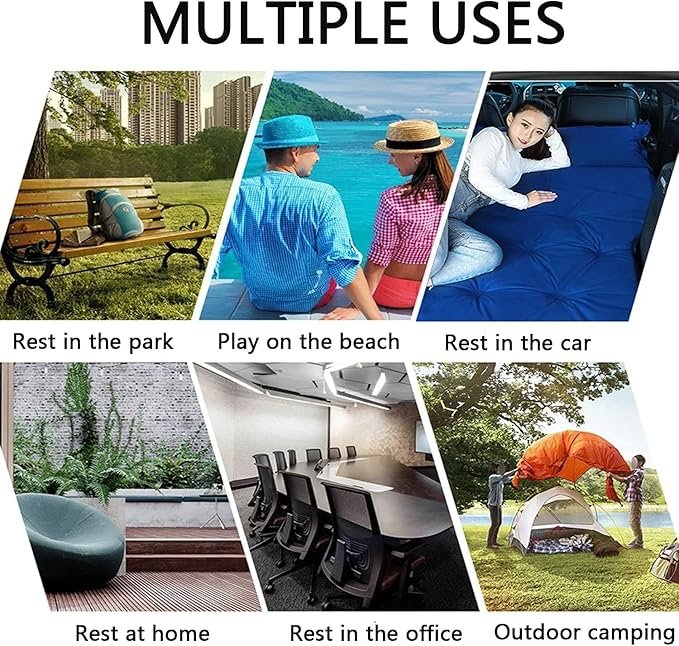 MULTIPLE USES

Rest in the park

Play on the beach

Rest in the car

Rest at home

Rest in the office

Outdoor camping